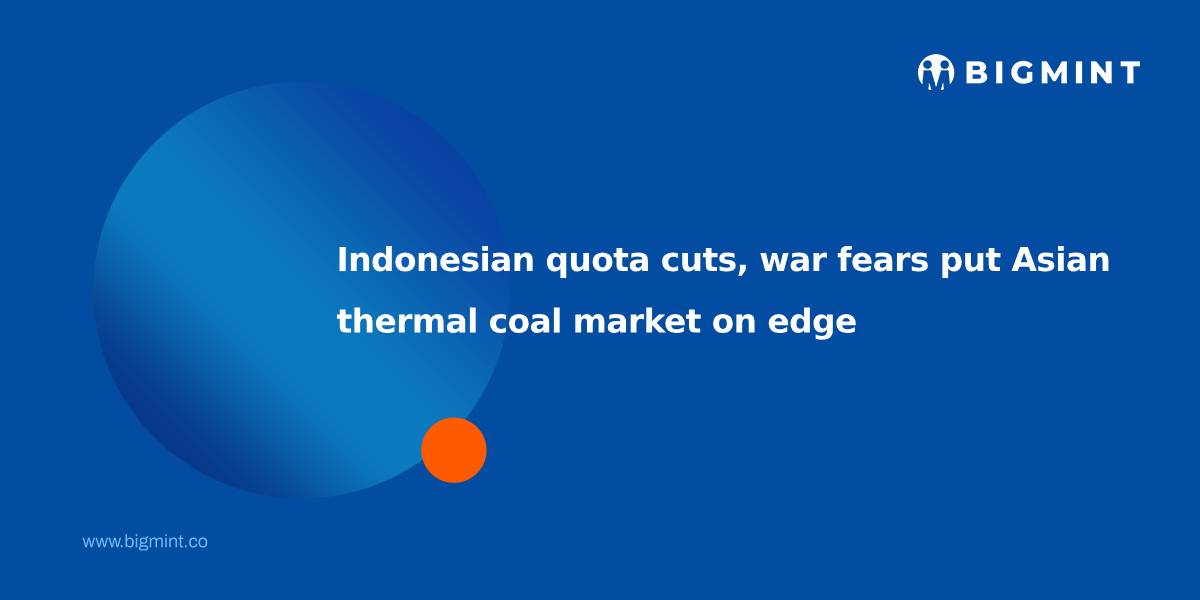 BIGMINT

Indonesian quota cuts, war fears put Asian thermal coal market on edge

www.bigmint.co